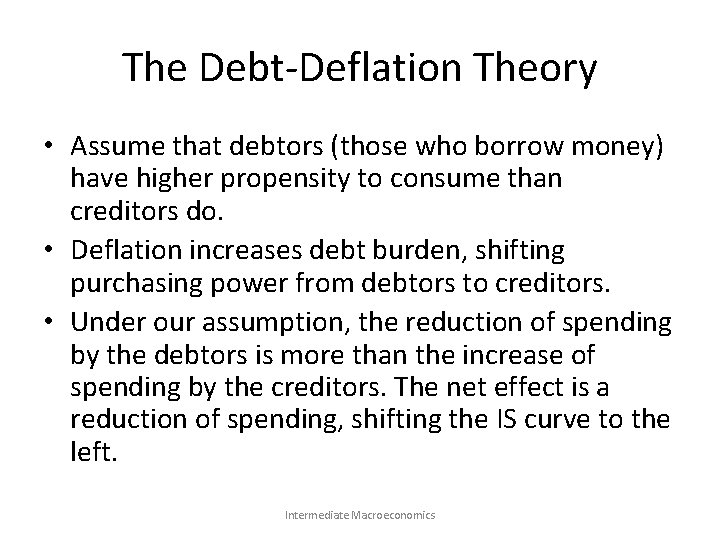 The Debt-Deflation Theory

• Assume that debtors (those who borrow money) have higher propensity to consume than creditors do.

• Deflation increases debt burden, shifting purchasing power from debtors to creditors.

• Under our assumption, the reduction of spending by the debtors is more than the increase of spending by the creditors. The net effect is a reduction of spending, shifting the IS curve to the left.

Intermediate Macroeconomics